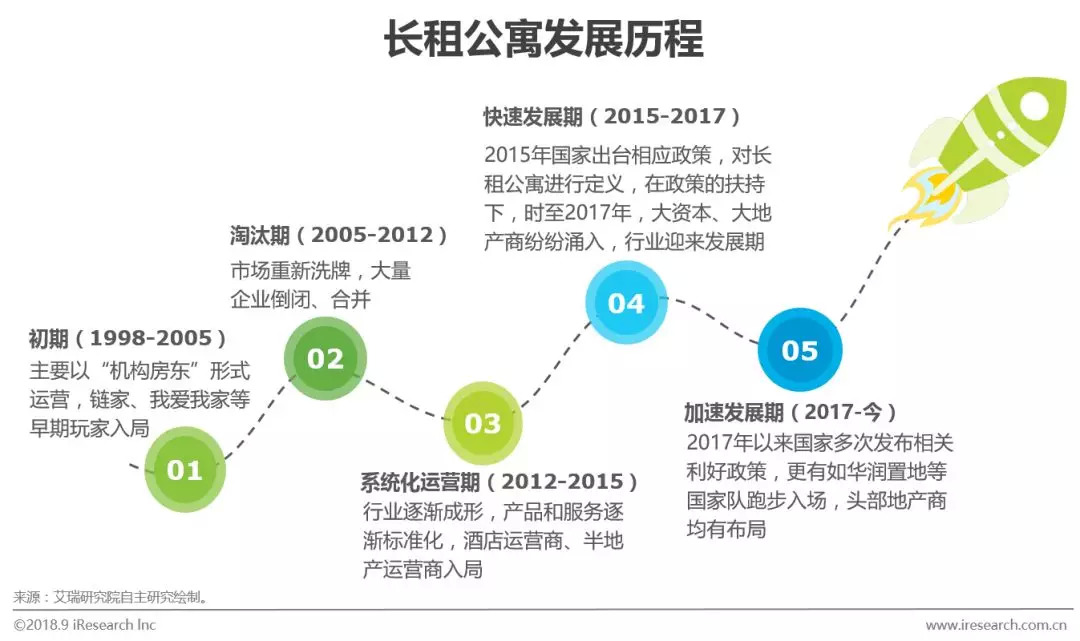 长租公寓发展历程

初期（1998-2005）
主要以“机构房东”形式运营，链家、我爱我家等早期玩家入局

01

淘汰期（2005-2012）
市场重新洗牌，大量企业倒闭、合并

02

03

系统化运营期（2012-2015）
行业逐渐成形，产品和服务逐渐标准化，酒店运营商、半地产运营商入局

快速发展期（2015-2017）
2015年国家出台相应政策，对长租公寓进行定义，在政策的扶持下，时至2017年，大资本、大地产商纷纷涌入，行业迎来发展期

04

05

加速发展期（2017-今）
2017年以来国家多次发布相关利好政策，更有如华润置地等国家队跑步入场，头部地产商均有布局

来源：艾瑞研究院自主研究绘制。

©2018.9 iResearch Inc

www.iresearch.com.cn